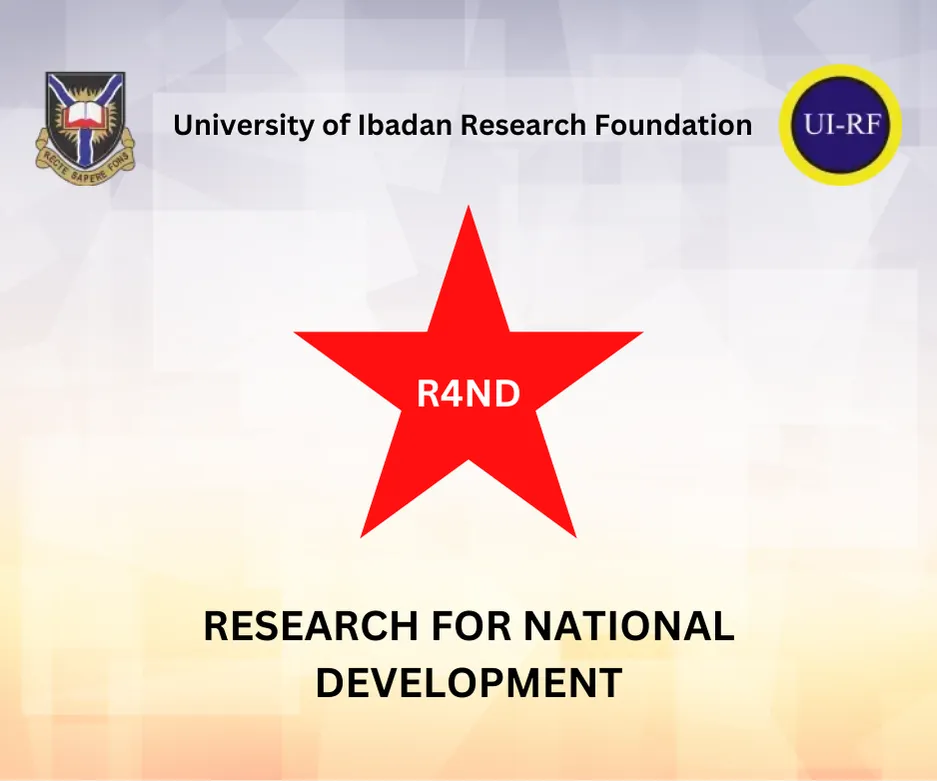 RECTE SAPERE FONS

University of Ibadan Research Foundation

UI-RF

R4ND

RESEARCH FOR NATIONAL DEVELOPMENT